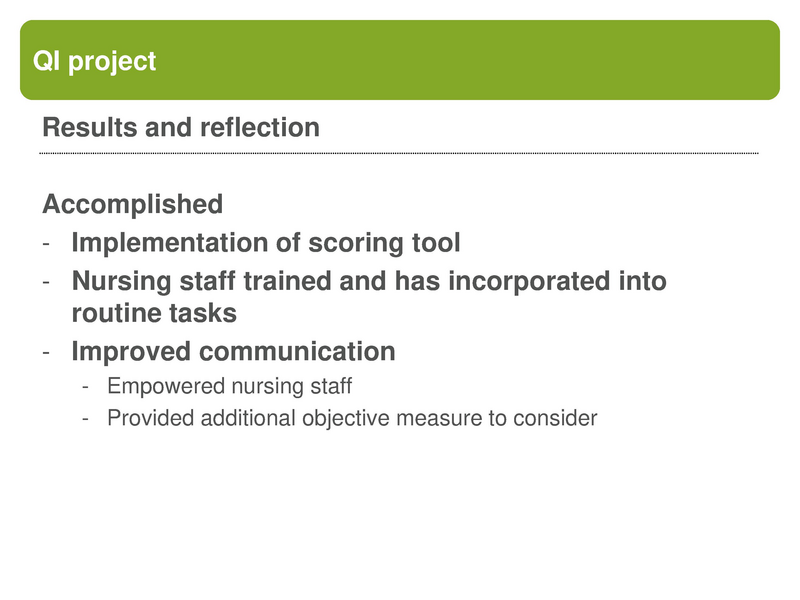 QI project

Results and reflection

Accomplished
- Implementation of scoring tool
- Nursing staff trained and has incorporated into routine tasks
- Improved communication
  - Empowered nursing staff
  - Provided additional objective measure to consider